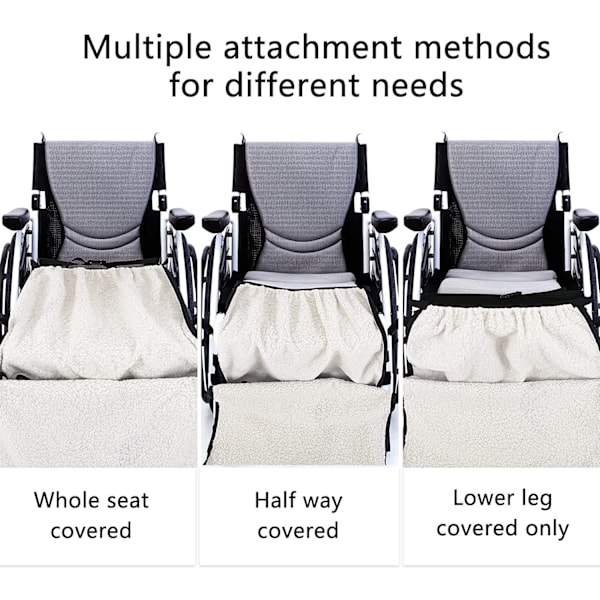 Multiple attachment methods for different needs

Whole seat covered

Half way covered

Lower leg covered only